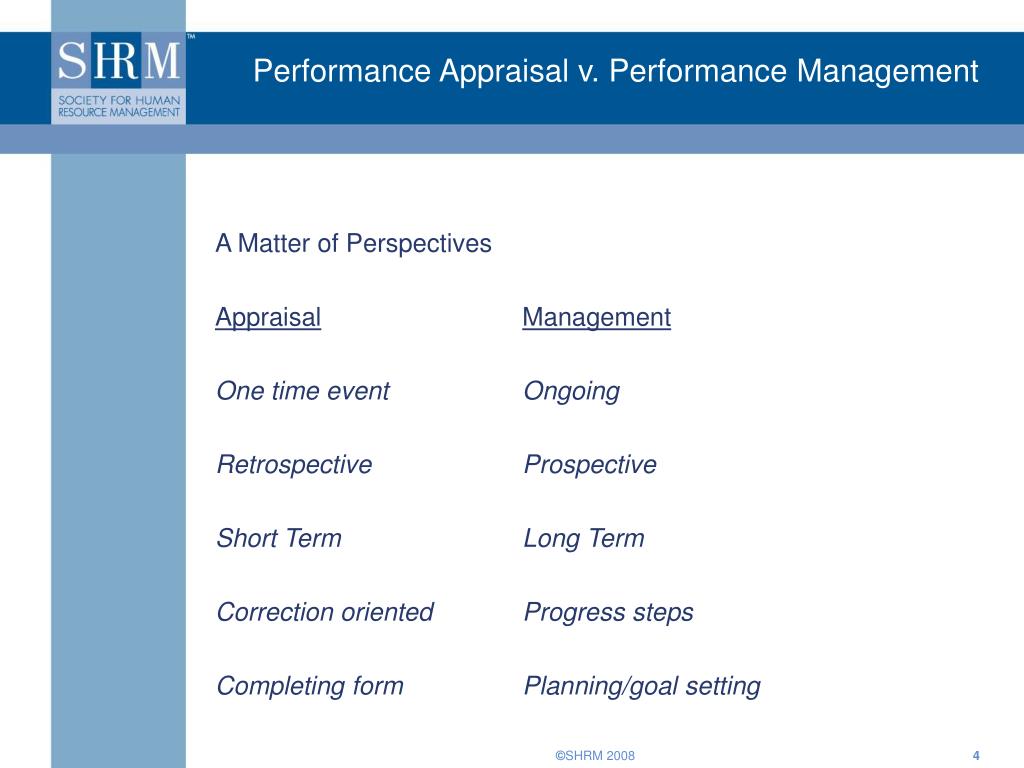 SHRM™
SOCIETY FOR HUMAN RESOURCE MANAGEMENT

Performance Appraisal v. Performance Management

A Matter of Perspectives

| Appraisal | Management |
|---|---|
| One time event | Ongoing |
| Retrospective | Prospective |
| Short Term | Long Term |
| Correction oriented | Progress steps |
| Completing form | Planning/goal setting |

©SHRM 2008

4